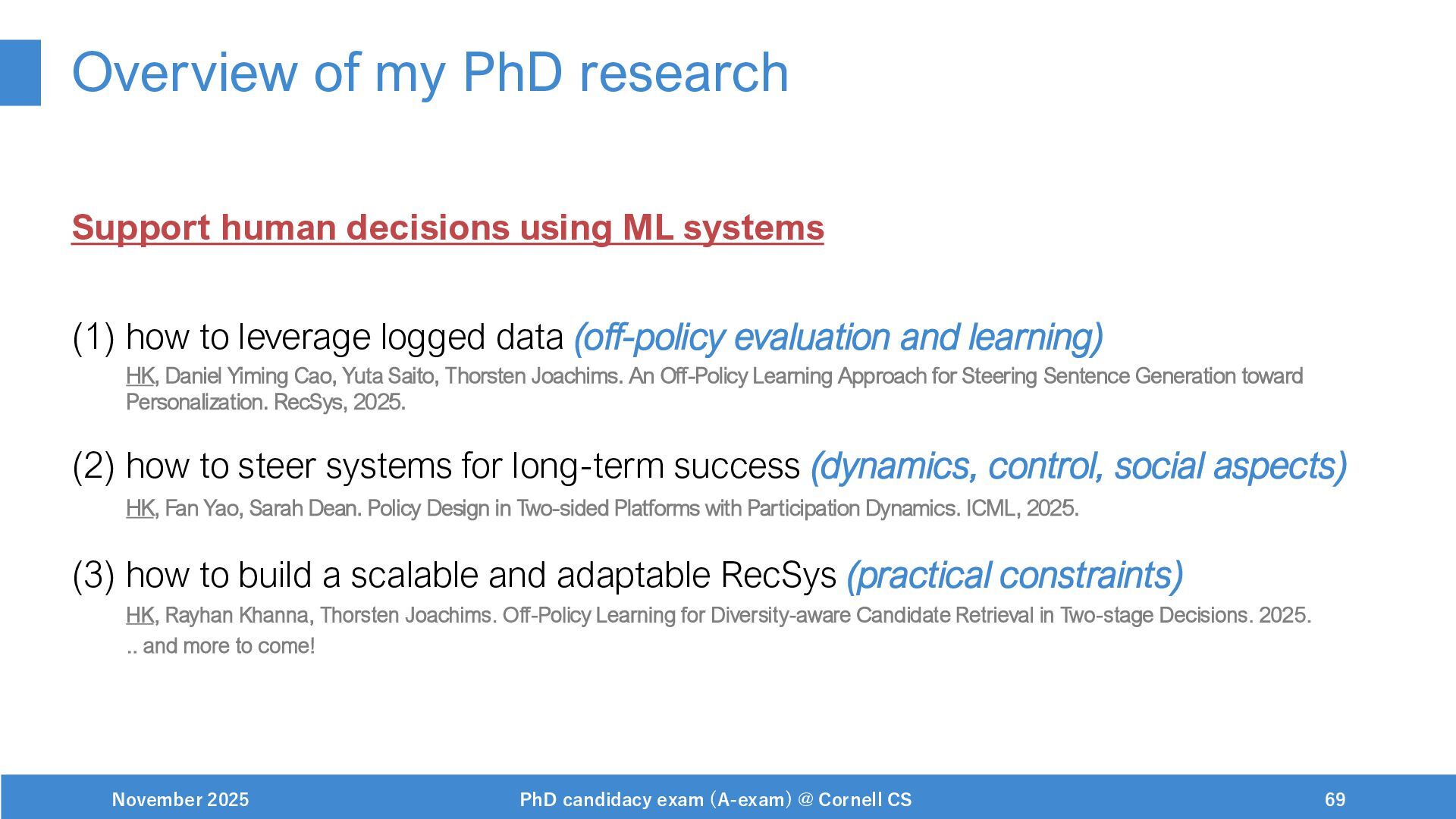 Overview of my PhD research

Support human decisions using ML systems

(1) how to leverage logged data (off-policy evaluation and learning)

HK, Daniel Yiming Cao, Yuta Saito, Thorsten Joachims. An Off-Policy Learning Approach for Steering Sentence Generation toward Personalization. RecSys, 2025.

(2) how to steer systems for long-term success (dynamics, control, social aspects)

HK, Fan Yao, Sarah Dean. Policy Design in Two-sided Platforms with Participation Dynamics. ICML, 2025.

(3) how to build a scalable and adaptable RecSys (practical constraints)

HK, Rayhan Khanna, Thorsten Joachims. Off-Policy Learning for Diversity-aware Candidate Retrieval in Two-stage Decisions. 2025.

.. and more to come!

November 2025

PhD candidacy exam (A-exam) @ Cornell CS

69